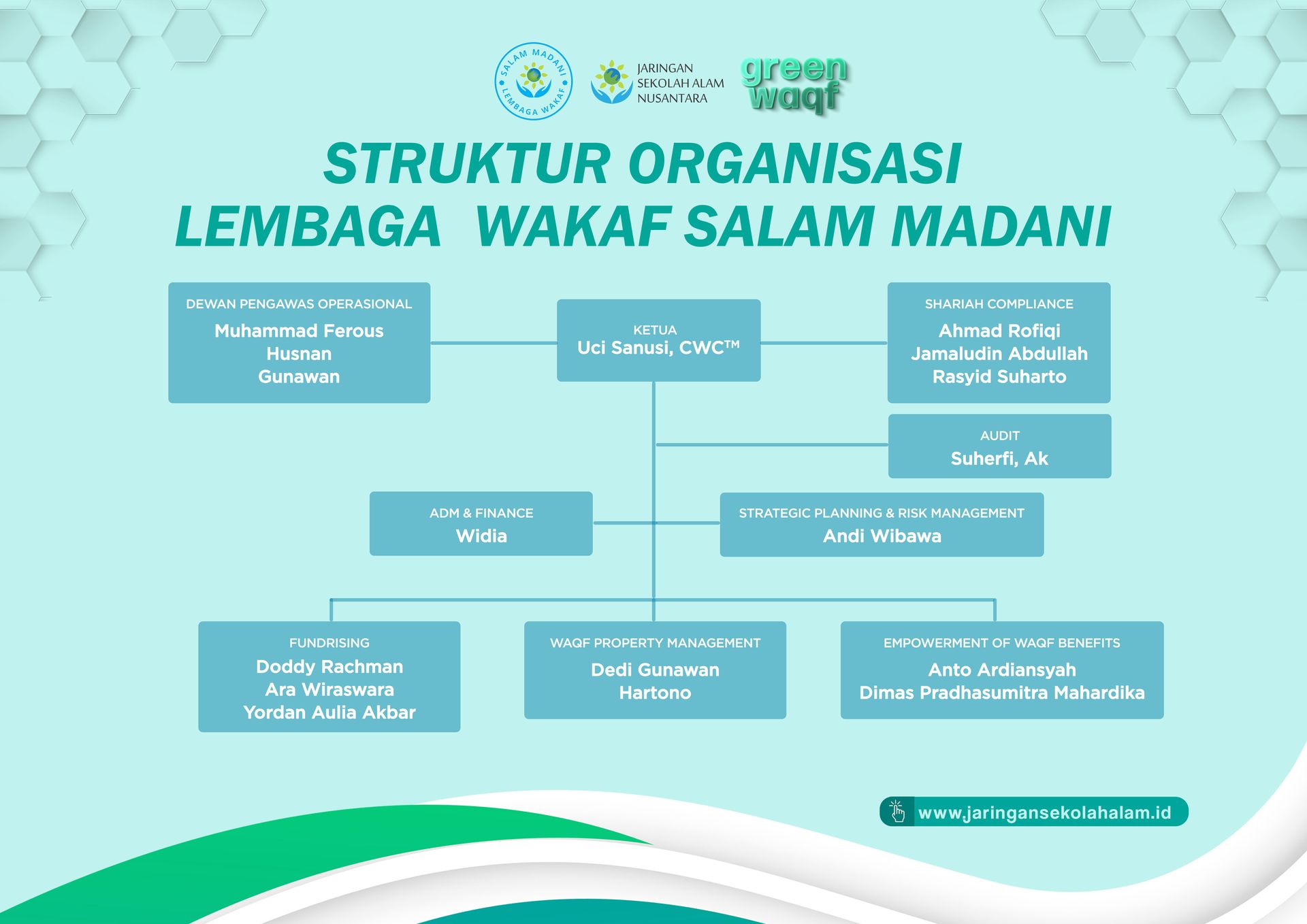 SALAM MADANI
LEMBAGA WAKAF

JARINGAN
SEKOLAH ALAM
NUSANTARA

green
waqf

STRUKTUR ORGANISASI
LEMBAGA WAKAF SALAM MADANI

DEWAN PENGAWAS OPERASIONAL
Muhammad Ferous
Husnan
Gunawan

KETUA
Uci Sanusi, CWC™

SHARIAH COMPLIANCE
Ahmad Rofiqi
Jamaludin Abdullah
Rasyid Suharto

AUDIT
Suherfi, Ak

ADM & FINANCE
Widia

STRATEGIC PLANNING & RISK MANAGEMENT
Andi Wibawa

FUNDRISING
Doddy Rachman
Ara Wiraswara
Yordan Aulia Akbar

WAQF PROPERTY MANAGEMENT
Dedi Gunawan
Hartono

EMPOWERMENT OF WAQF BENEFITS
Anto Ardiansyah
Dimas Pradhasumitra Mahardika

www.jaringansekolahalam.id